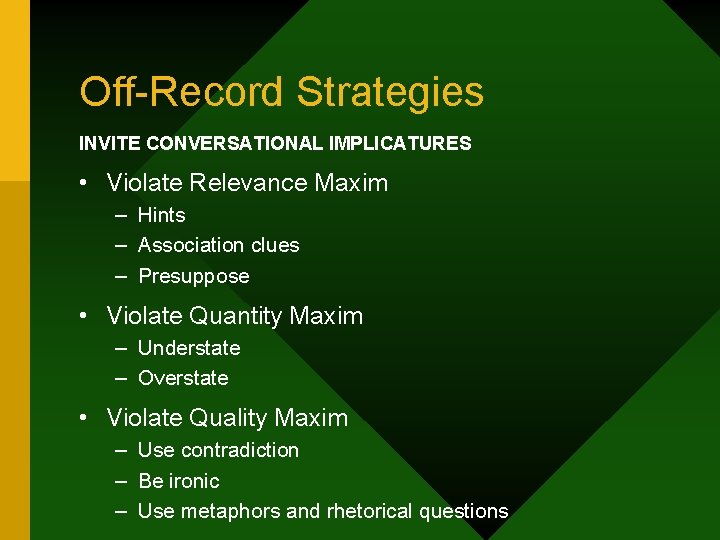 Off-Record Strategies

INVITE CONVERSATIONAL IMPLICATURES

• Violate Relevance Maxim
– Hints
– Association clues
– Presuppose

• Violate Quantity Maxim
– Understate
– Overstate

• Violate Quality Maxim
– Use contradiction
– Be ironic
– Use metaphors and rhetorical questions